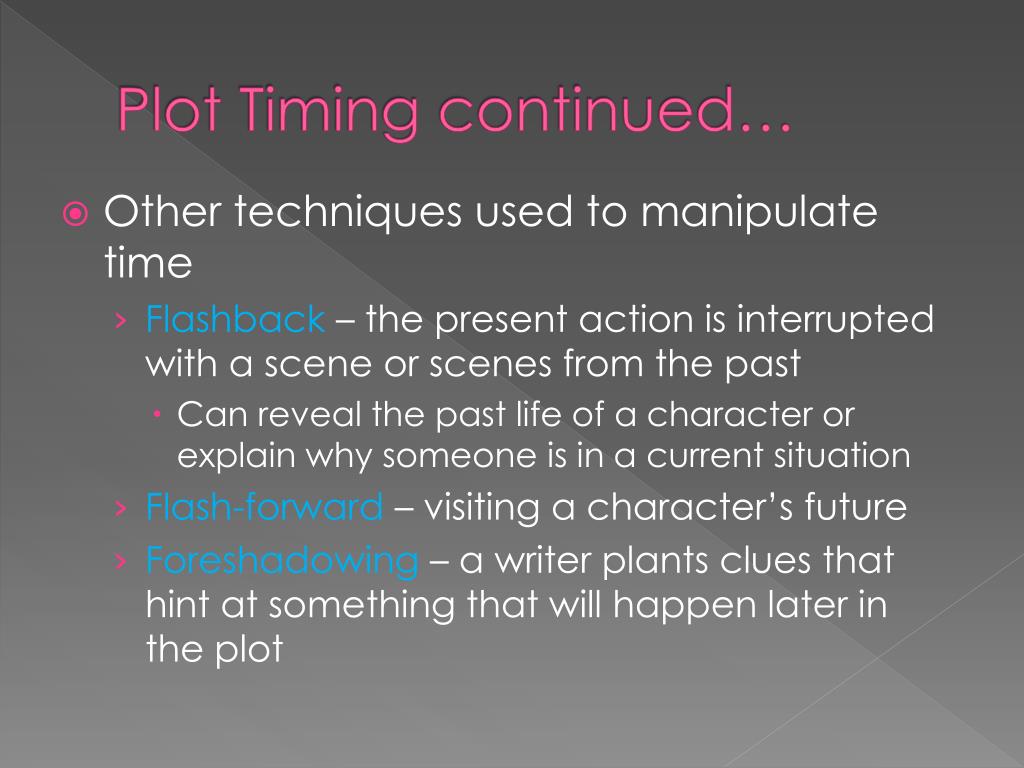 Plot Timing continued…

Other techniques used to manipulate time

› Flashback – the present action is interrupted with a scene or scenes from the past

Can reveal the past life of a character or explain why someone is in a current situation

› Flash-forward – visiting a character's future

› Foreshadowing – a writer plants clues that hint at something that will happen later in the plot